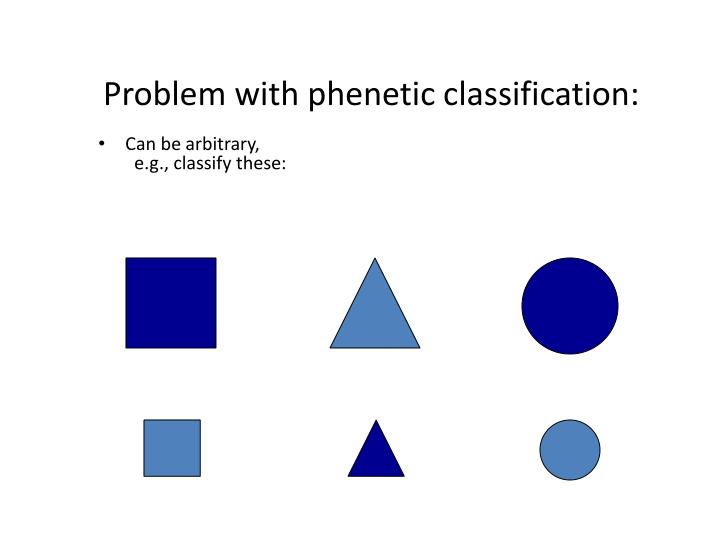 Problem with phenetic classification:

• Can be arbitrary,
e.g., classify these: